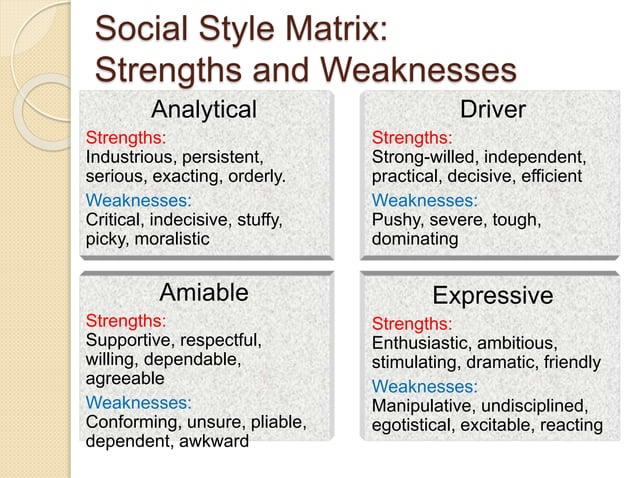 Social Style Matrix:
Strengths and Weaknesses

Analytical
Strengths:
Industrious, persistent, serious, exacting, orderly.
Weaknesses:
Critical, indecisive, stuffy, picky, moralistic

Driver
Strengths:
Strong-willed, independent, practical, decisive, efficient
Weaknesses:
Pushy, severe, tough, dominating

Amiable
Strengths:
Supportive, respectful, willing, dependable, agreeable
Weaknesses:
Conforming, unsure, pliable, dependent, awkward

Expressive
Strengths:
Enthusiastic, ambitious, stimulating, dramatic, friendly
Weaknesses:
Manipulative, undisciplined, egotistical, excitable, reacting